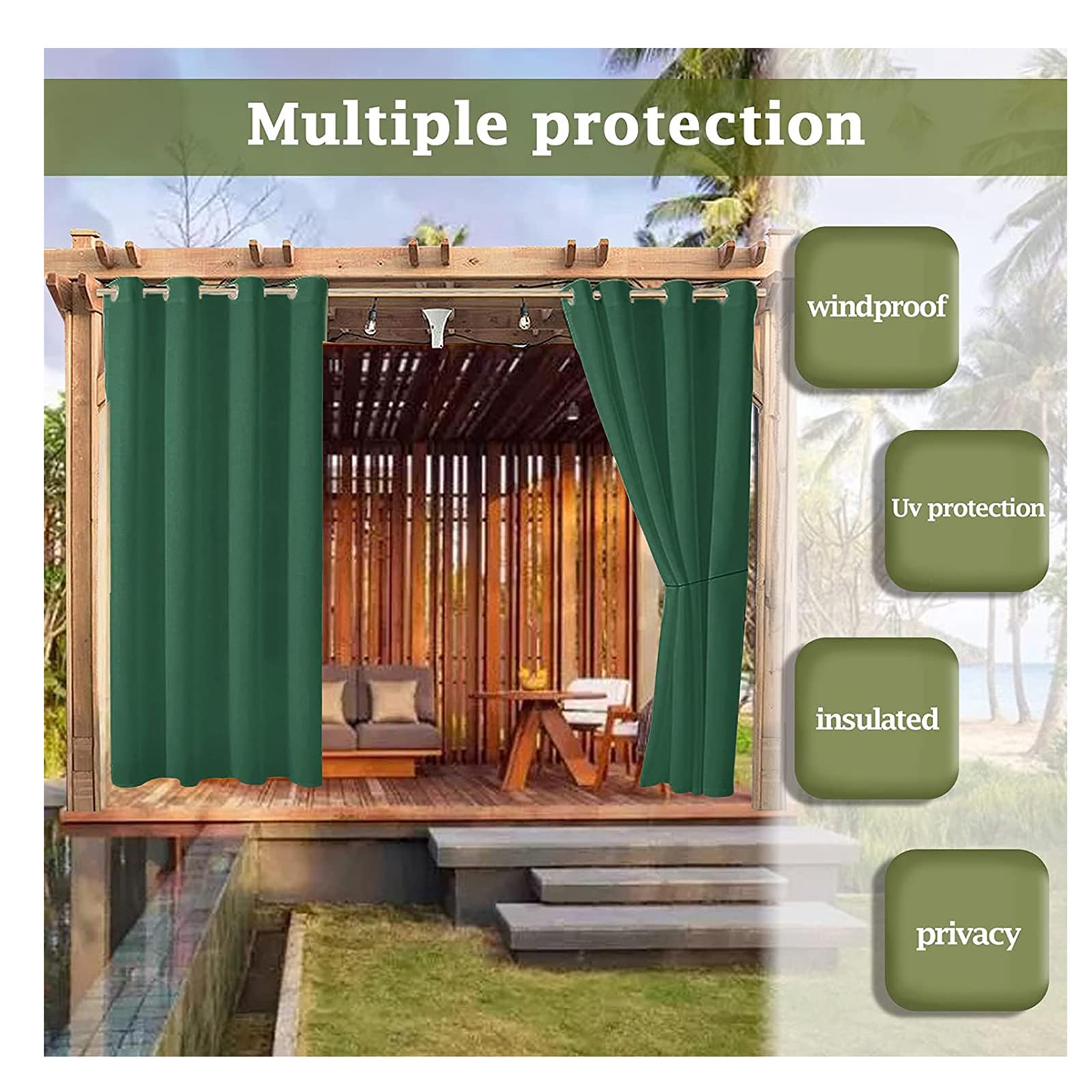 Multiple protection

windproof

Uv protection

insulated

privacy